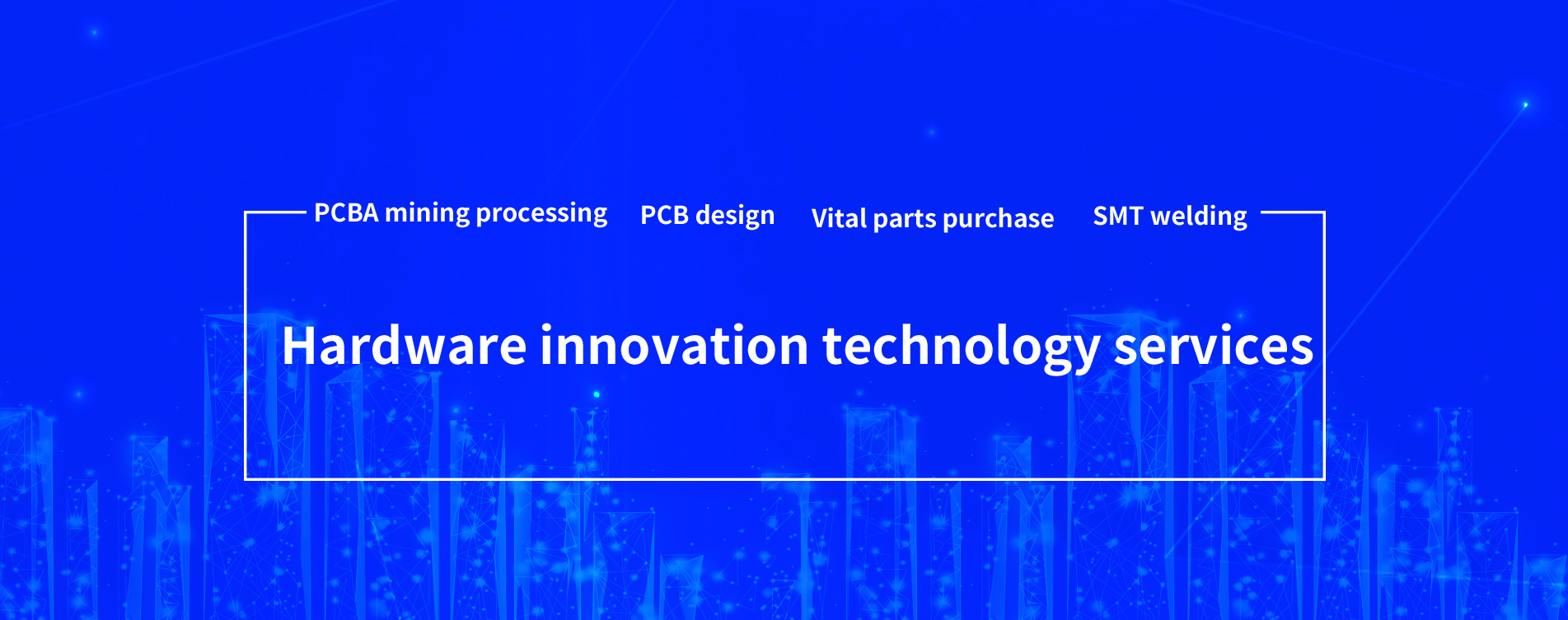 PCBA mining processing PCB design Vital parts purchase SMT welding

Hardware innovation technology services